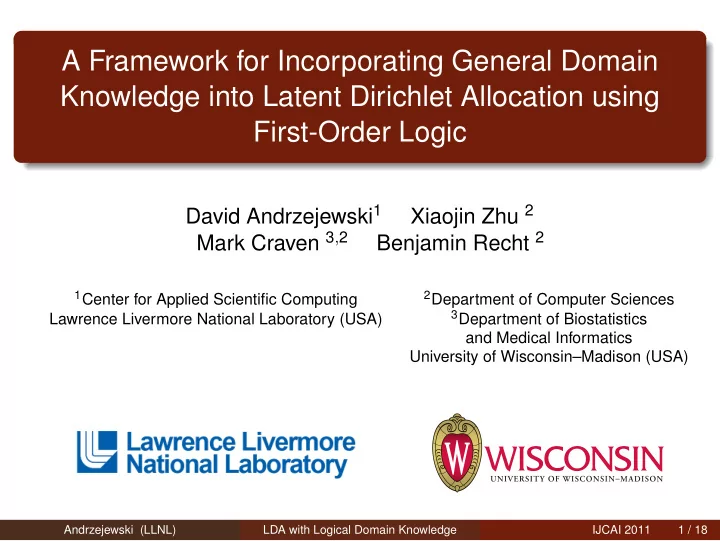 A Framework for Incorporating General Domain Knowledge into Latent Dirichlet Allocation using First-Order Logic

David Andrzejewski$^1$ Xiaojin Zhu $^2$
Mark Craven $^{3,2}$ Benjamin Recht $^2$

$^1$Center for Applied Scientific Computing
Lawrence Livermore National Laboratory (USA)

$^2$Department of Computer Sciences
$^3$Department of Biostatistics and Medical Informatics
University of Wisconsin–Madison (USA)

Lawrence Livermore National Laboratory

W

WISCONSIN
UNIVERSITY OF WISCONSIN–MADISON

Andrzejewski (LLNL) LDA with Logical Domain Knowledge IJCAI 2011 1 / 18